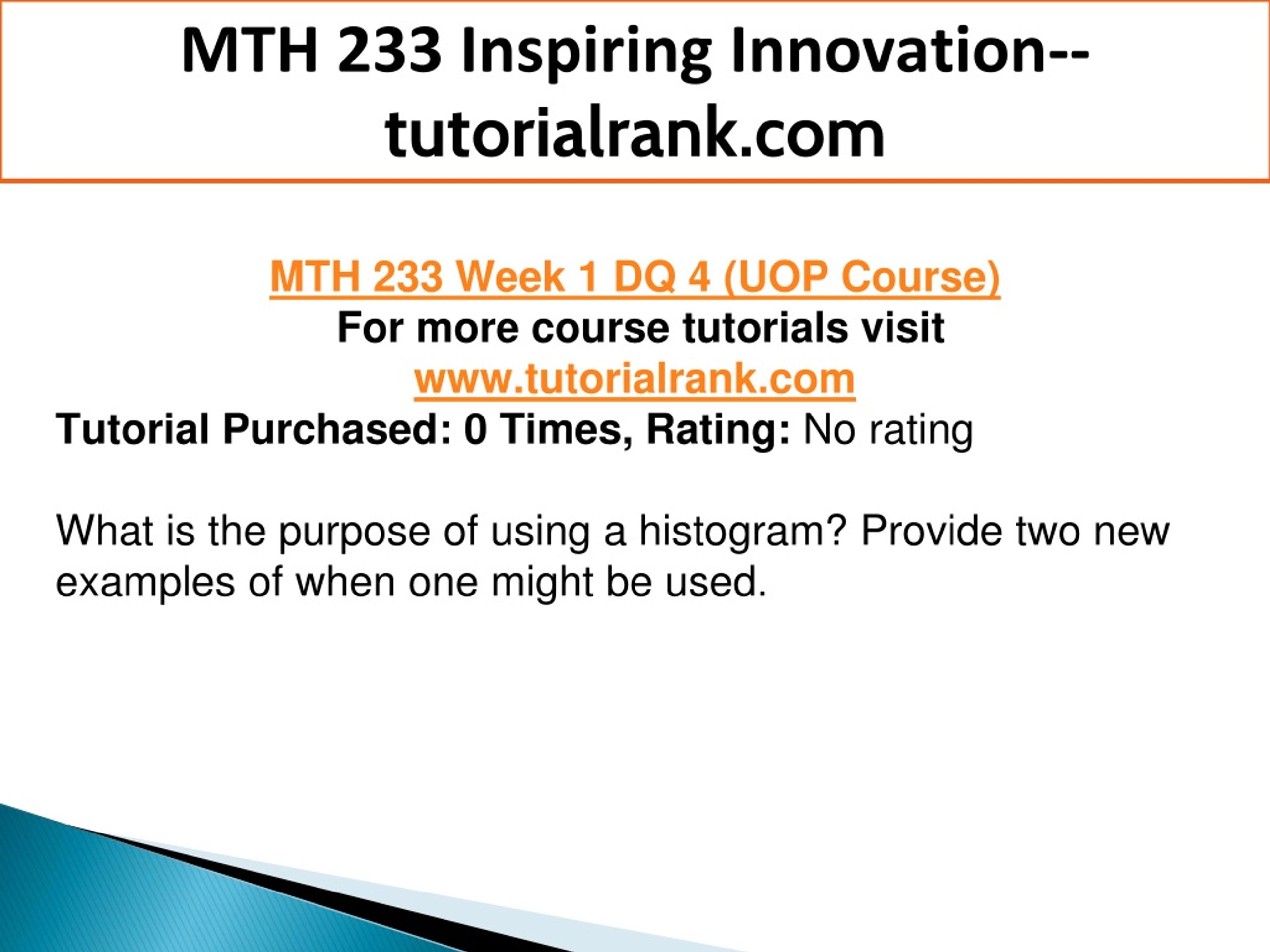 MTH 233 Inspiring Innovation--tutorialrank.com

MTH 233 Week 1 DQ 4 (UOP Course)
For more course tutorials visit
www.tutorialrank.com
Tutorial Purchased: 0 Times, Rating: No rating

What is the purpose of using a histogram? Provide two new examples of when one might be used.